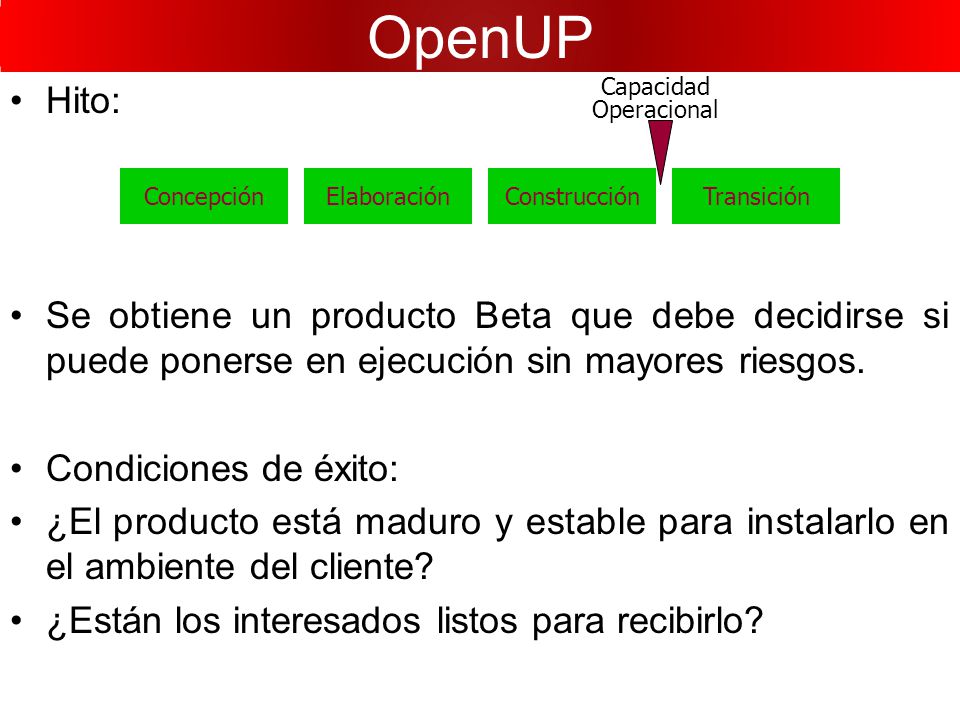 OpenUP

• Hito:

Capacidad Operacional

Concepción

Elaboración

Construcción

Transición

• Se obtiene un producto Beta que debe decidirse si puede ponerse en ejecución sin mayores riesgos.

• Condiciones de éxito:

• ¿El producto está maduro y estable para instalarlo en el ambiente del cliente?

• ¿Están los interesados listos para recibirlo?